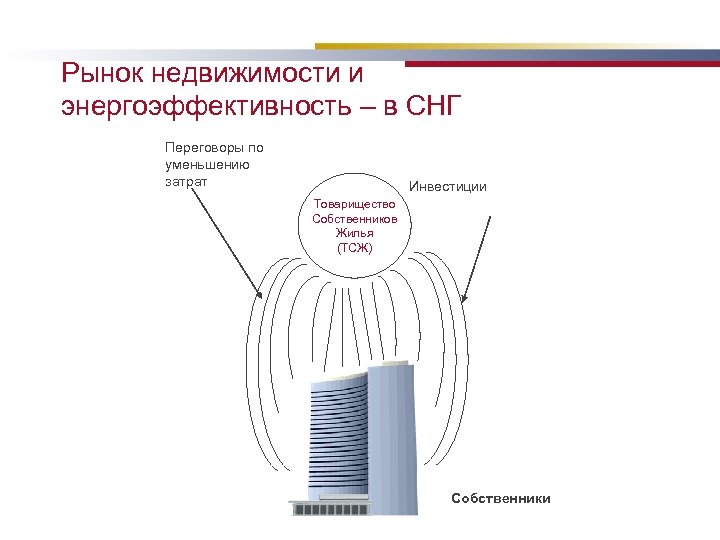 Рынок недвижимости и энергоэффективность – в СНГ

Переговоры по уменьшению затрат

Инвестиции

Товарищество Собственников Жилья (ТСЖ)

Собственники